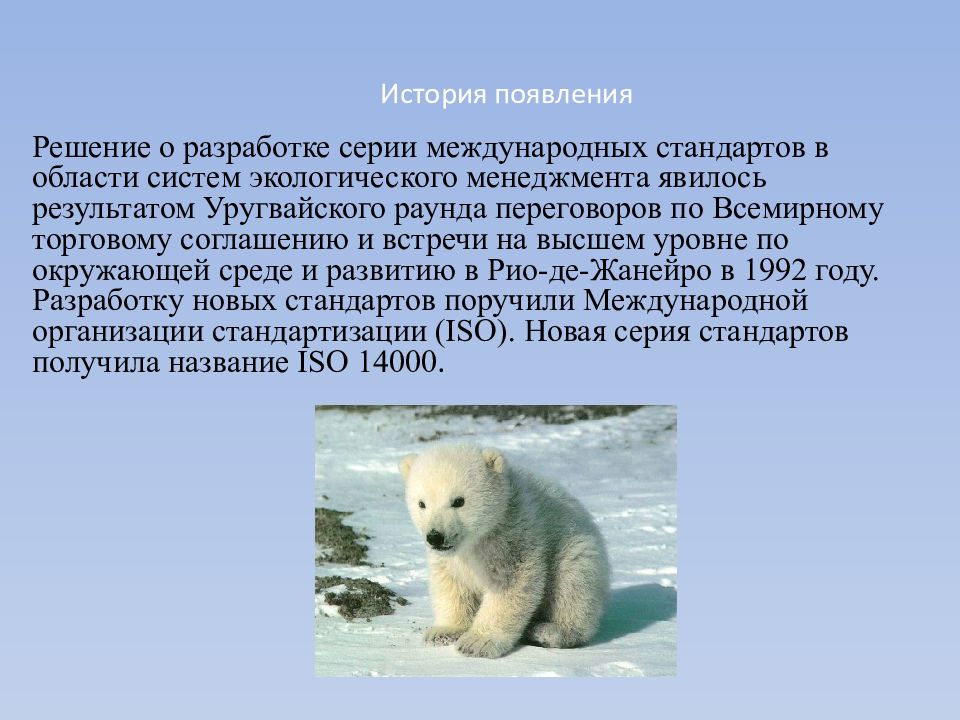 История появления

Решение о разработке серии международных стандартов в области систем экологического менеджмента явилось результатом Уругвайского раунда переговоров по Всемирному торговому соглашению и встречи на высшем уровне по окружающей среде и развитию в Рио-де-Жанейро в 1992 году. Разработку новых стандартов поручили Международной организации стандартизации (ISO). Новая серия стандартов получила название ISO 14000.